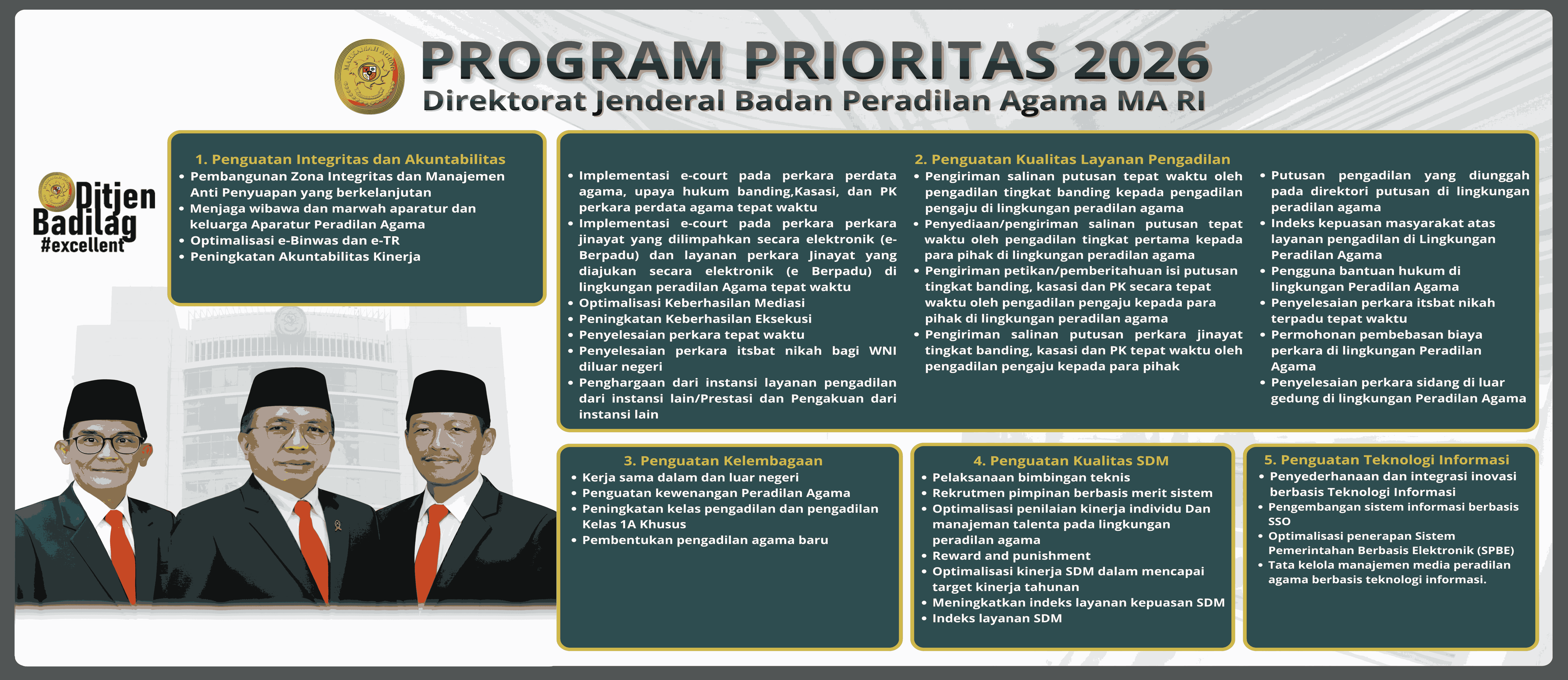 PROGRAM PRIORITAS 2026
Direktorat Jenderal Badan Peradilan Agama MA RI

Ditjen Badilag
#excellent

1. Penguatan Integritas dan Akuntabilitas
• Pembangunan Zona Integritas dan Manajemen Anti Penyuapan yang berkelanjutan
• Menjaga wibawa dan marwah aparatur dan keluarga Aparatur Peradilan Agama
• Optimalisasi e-Binwas dan e-TR
• Peningkatan Akuntabilitas Kinerja

2. Penguatan Kualitas Layanan Pengadilan
• Implementasi e-court pada perkara perdata agama, upaya hukum banding,Kasasi, dan PK perkara perdata agama tepat waktu
• Implementasi e-court pada perkara perkara jinayat yang dilimpahkan secara elektronik (e-Berpadu) dan layanan perkara Jinayat yang diajukan secara elektronik (e Berpadu) di lingkungan peradilan Agama tepat waktu
• Optimalisasi Keberhasilan Mediasi
• Peningkatan Keberhasilan Eksekusi
• Penyelesaian perkara tepat waktu
• Penyelesaian perkara itsbat nikah bagi WNI diluar negeri
• Penghargaan dari instansi layanan pengadilan dari instansi lain/Prestasi dan Pengakuan dari instansi lain
• Pengiriman salinan putusan tepat waktu oleh pengadilan tingkat banding kepada pengadilan pengaju di lingkungan peradilan agama
• Penyediaan/pengiriman salinan putusan tepat waktu oleh pengadilan tingkat pertama kepada para pihak di lingkungan peradilan agama
• Pengiriman petikan/pemberitahuan isi putusan tingkat banding, kasasi dan PK secara tepat waktu oleh pengadilan pengaju kepada para pihak di lingkungan peradilan agama
• Pengiriman salinan putusan perkara jinayat tingkat banding, kasasi dan PK tepat waktu oleh pengadilan pengaju kepada para pihak
• Putusan pengadilan yang diunggah pada direktori putusan di lingkungan peradilan agama
• Indeks kepuasan masyarakat atas layanan pengadilan di Lingkungan Peradilan Agama
• Pengguna bantuan hukum di lingkungan Peradilan Agama
• Penyelesaian perkara itsbat nikah terpadu tepat waktu
• Permohonan pembebasan biaya perkara di lingkungan Peradilan Agama
• Penyelesaian perkara sidang di luar gedung di lingkungan Peradilan Agama

3. Penguatan Kelembagaan
• Kerja sama dalam dan luar negeri
• Penguatan kewenangan Peradilan Agama
• Peningkatan kelas pengadilan dan pengadilan Kelas 1A Khusus
• Pembentukan pengadilan agama baru

4. Penguatan Kualitas SDM
• Pelaksanaan bimbingan teknis
• Rekrutmen pimpinan berbasis merit sistem
• Optimalisasi penilaian kinerja individu Dan manajeman talenta pada lingkungan peradilan agama
• Reward and punishment
• Optimalisasi kinerja SDM dalam mencapai target kinerja tahunan
• Meningkatkan indeks layanan kepuasan SDM
• Indeks layanan SDM

5. Penguatan Teknologi Informasi
• Penyederhanaan dan integrasi inovasi berbasis Teknologi Informasi
• Pengembangan sistem informasi berbasis SSO
• Optimalisasi penerapan Sistem Pemerintahan Berbasis Elektronik (SPBE)
• Tata kelola manajemen media peradilan agama berbasis teknologi informasi.